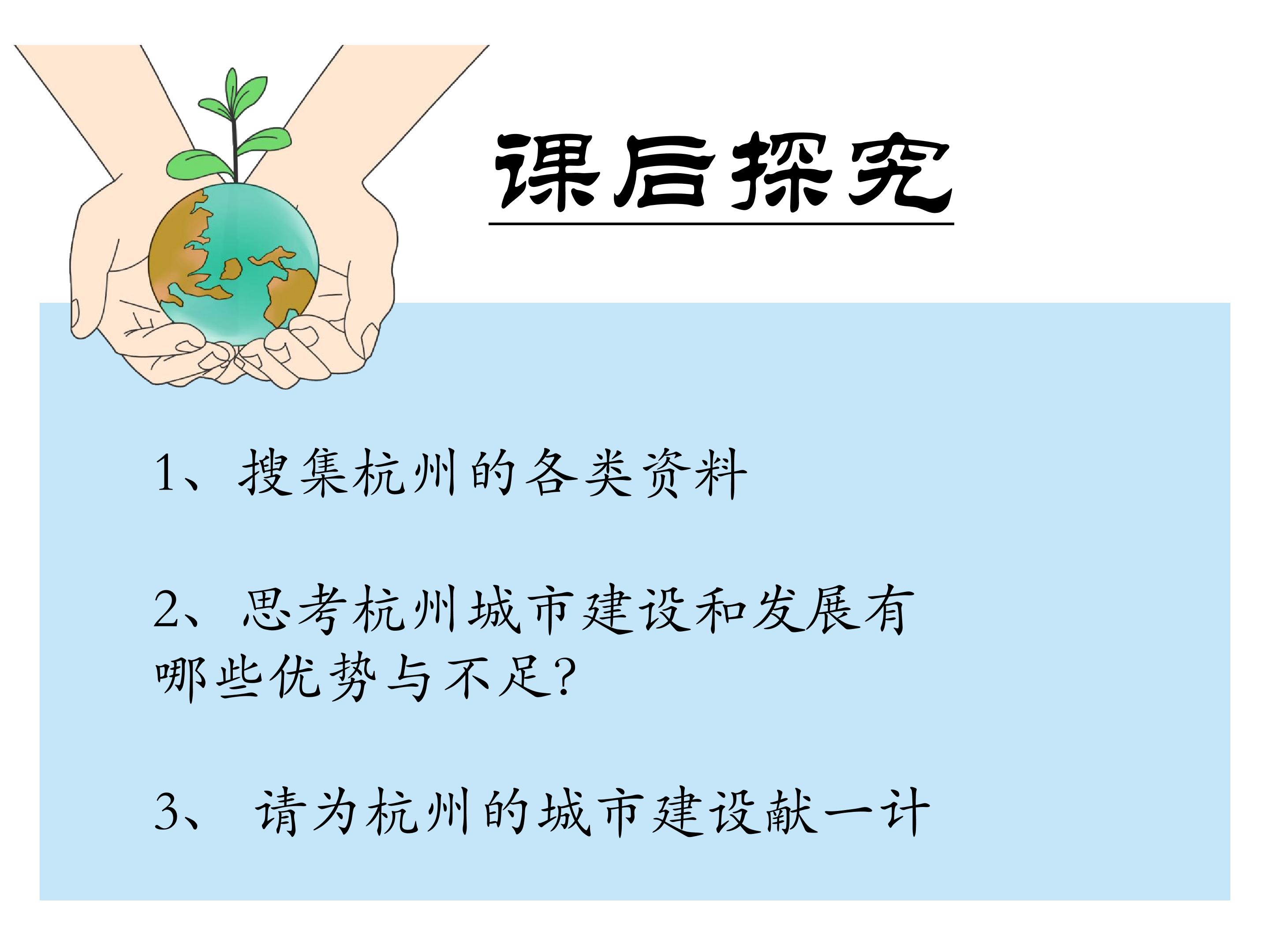 课后探究

1、搜集杭州的各类资料

2、思考杭州城市建设和发展有哪些优势与不足?

3、 请为杭州的城市建设献一计